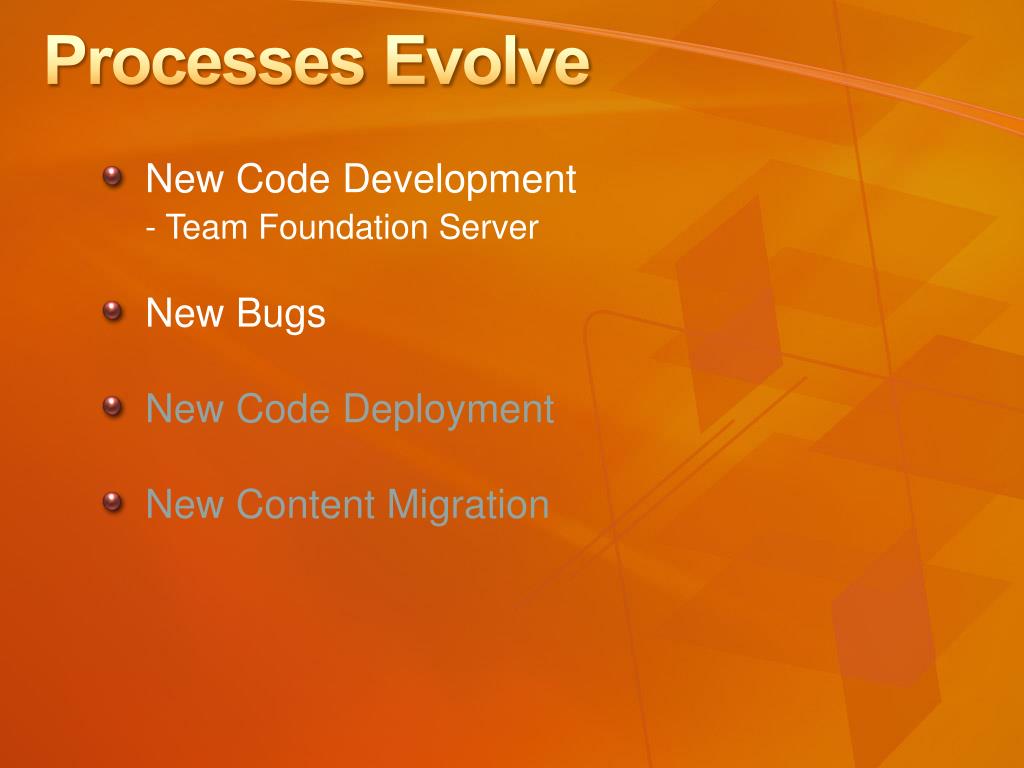 Processes Evolve

New Code Development
- Team Foundation Server

New Bugs

New Code Deployment

New Content Migration